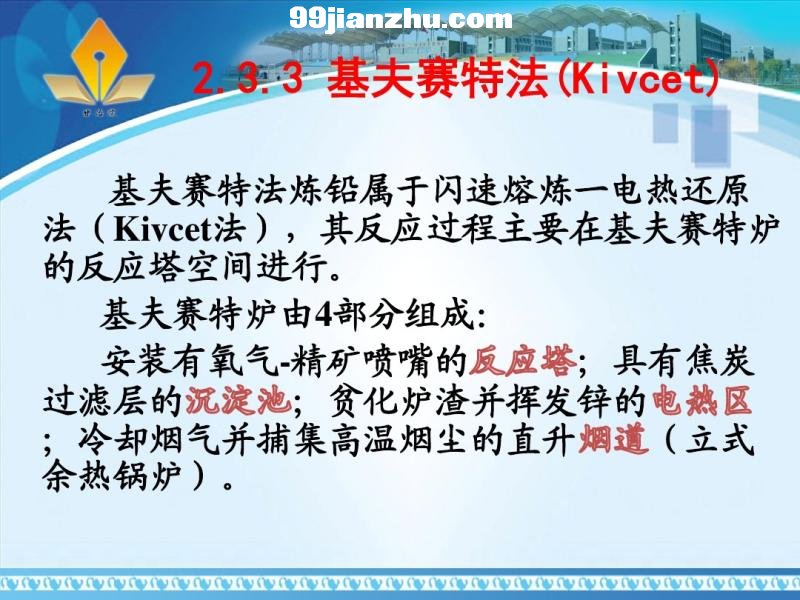 99jianzhu.com

2.3.3 基夫赛特法(Kivcet)

基夫赛特法炼铅属于闪速熔炼一电热还原法（Kivcet法），其反应过程主要在基夫赛特炉的反应塔空间进行。

基夫赛特炉由4部分组成:

安装有氧气-精矿喷嘴的反应塔；具有焦炭过滤层的沉淀池；贫化炉渣并挥发锌的电热区；冷却烟气并捕集高温烟尘的直升烟道（立式余热锅炉）。